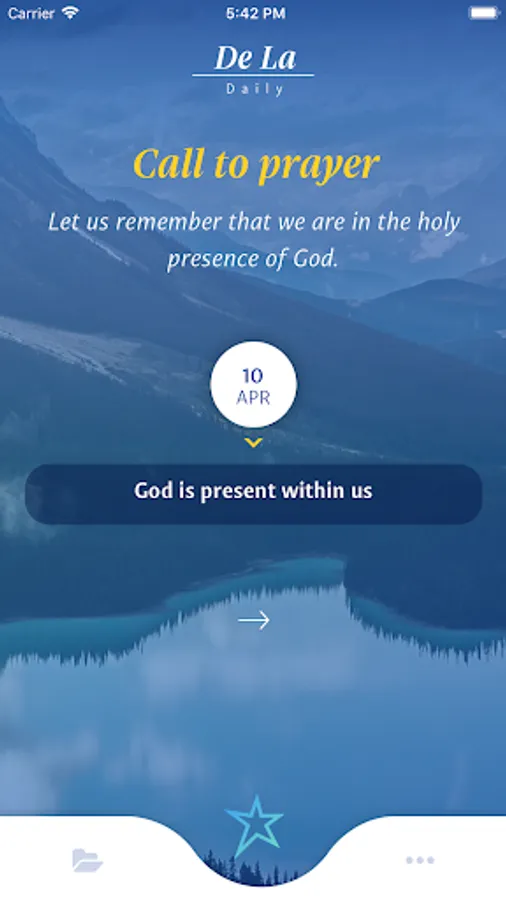 Carrier 5:42 PM

De La
Daily

Call to prayer

Let us remember that we are in the holy presence of God.

10
APR

God is present within us